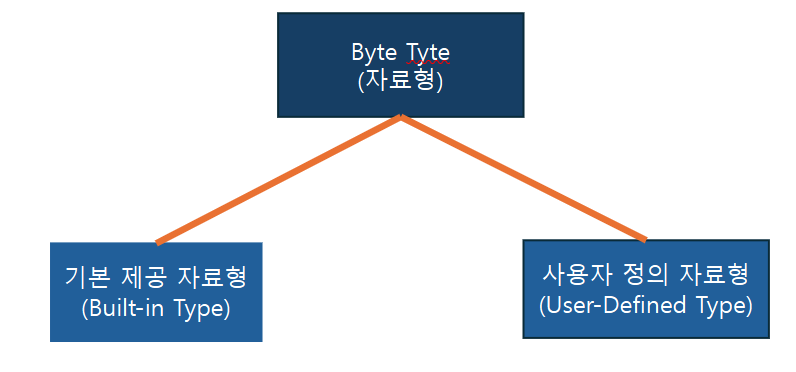 Byte Tyte
(자료형)

기본 제공 자료형
(Built-in Type)

사용자 정의 자료형
(User-Defined Type)